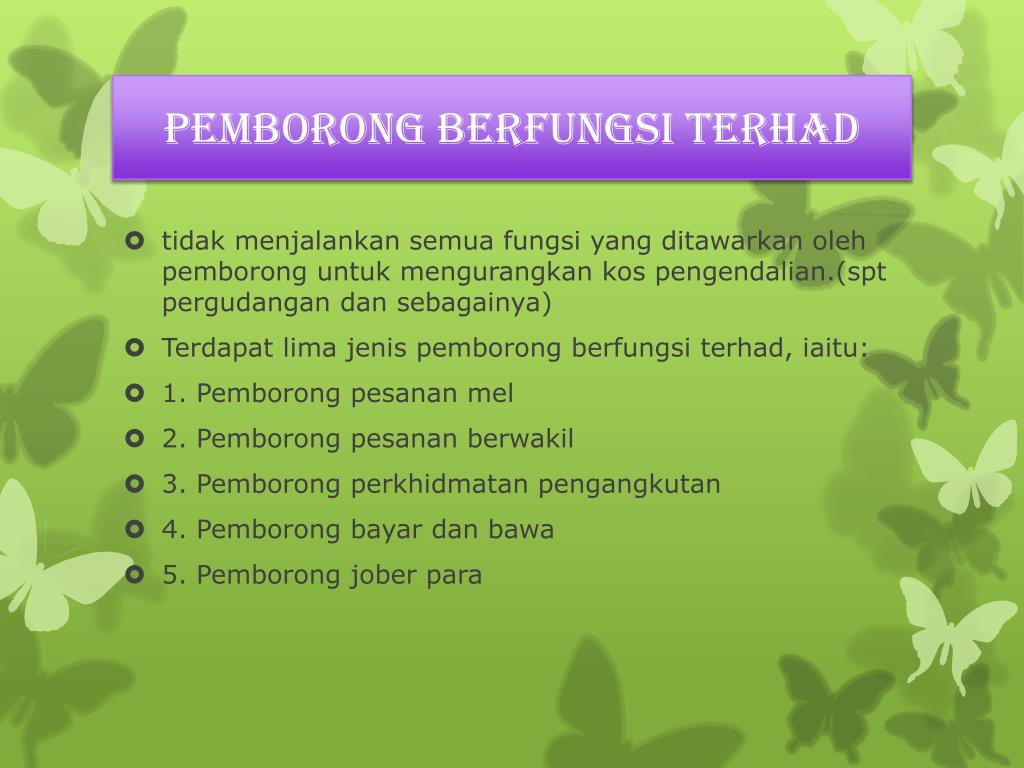 PEMBORONG BERFUNGSI TERHAD

tidak menjalankan semua fungsi yang ditawarkan oleh pemborong untuk mengurangkan kos pengendalian.(spt pergudangan dan sebagainya)

Terdapat lima jenis pemborong berfungsi terhad, iaitu:

1. Pemborong pesanan mel

2. Pemborong pesanan berwakil

3. Pemborong perkhidmatan pengangkutan

4. Pemborong bayar dan bawa

5. Pemborong jober para